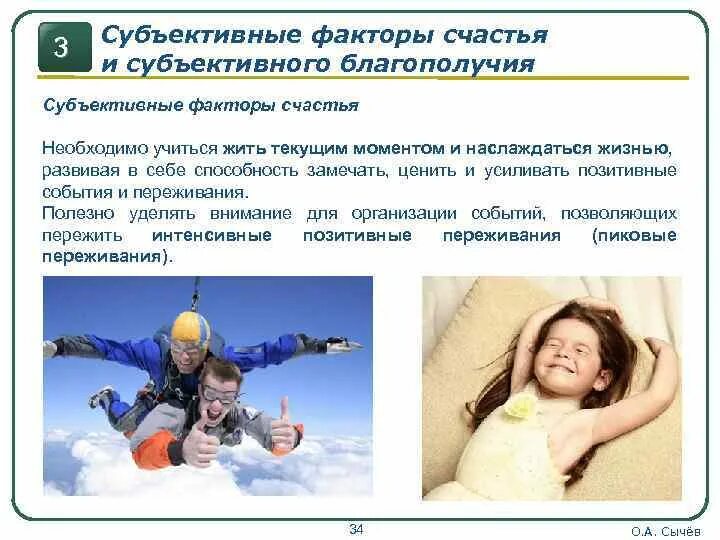 3

Субъективные факторы счастья и субъективного благополучия

Субъективные факторы счастья

Необходимо учиться жить текущим моментом и наслаждаться жизнью, развивая в себе способность замечать, ценить и усиливать позитивные события и переживания.
Полезно уделять внимание для организации событий, позволяющих пережить интенсивные позитивные переживания (пиковые переживания).

34

О.А. Сычёв